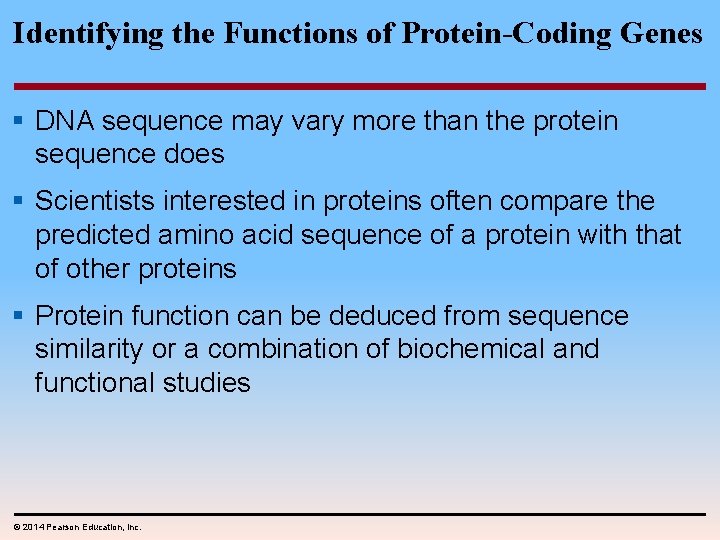 Identifying the Functions of Protein-Coding Genes

▪ DNA sequence may vary more than the protein sequence does

▪ Scientists interested in proteins often compare the predicted amino acid sequence of a protein with that of other proteins

▪ Protein function can be deduced from sequence similarity or a combination of biochemical and functional studies

© 2014 Pearson Education, Inc.